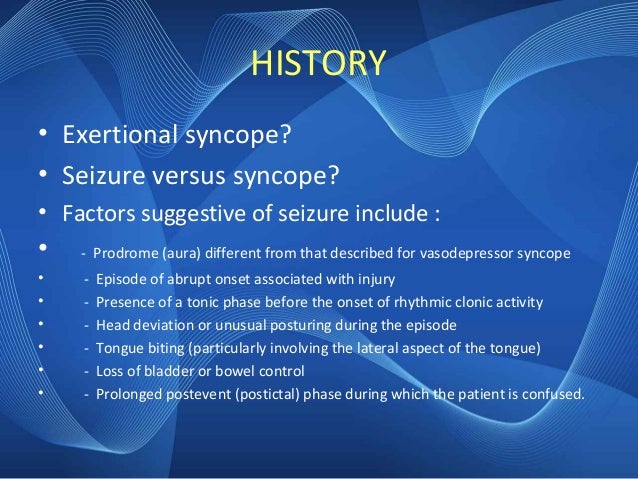 HISTORY

• Exertional syncope?
• Seizure versus syncope?
• Factors suggestive of seizure include :
• - Prodrome (aura) different from that described for vasodepressor syncope
• - Episode of abrupt onset associated with injury
• - Presence of a tonic phase before the onset of rhythmic clonic activity
• - Head deviation or unusual posturing during the episode
• - Tongue biting (particularly involving the lateral aspect of the tongue)
• - Loss of bladder or bowel control
• - Prolonged postevent (postictal) phase during which the patient is confused.